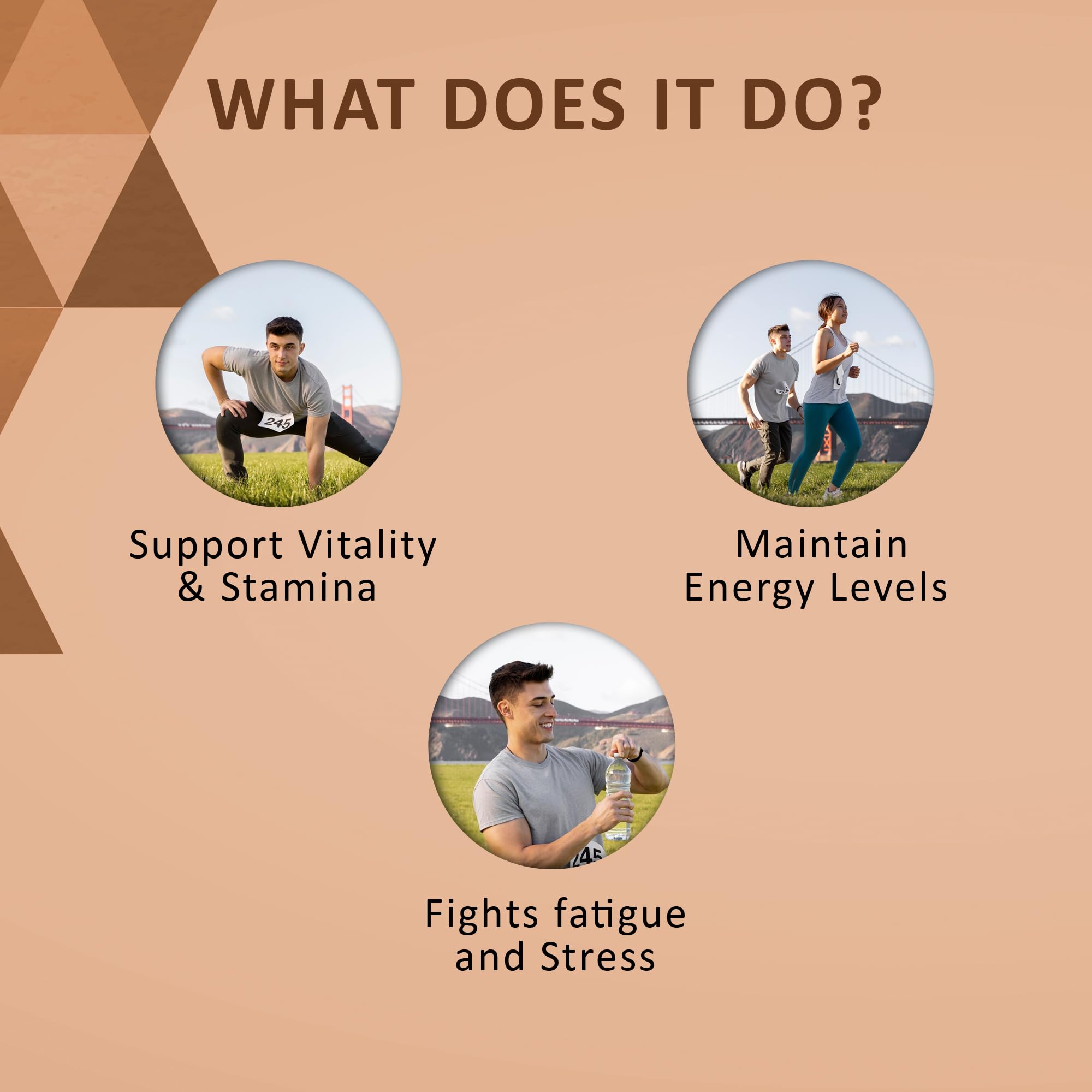 WHAT DOES IT DO?

245

Support Vitality & Stamina

Maintain Energy Levels

245

Fights fatigue and Stress